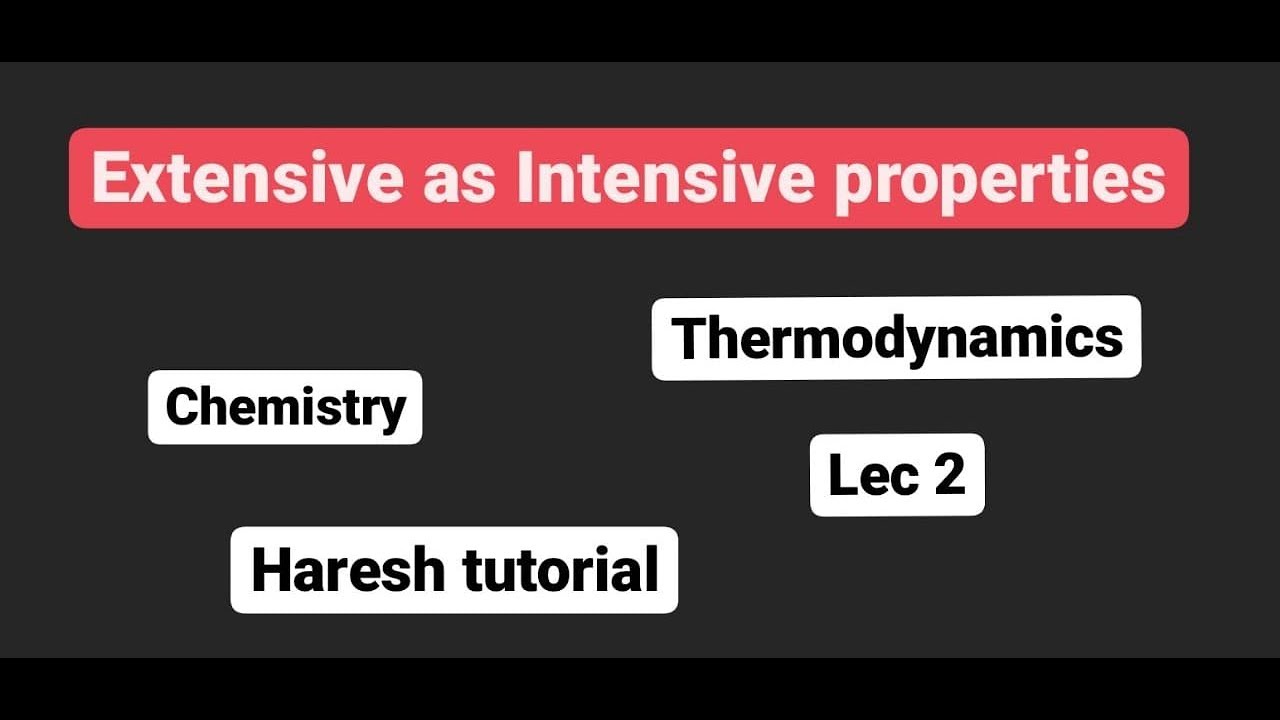 Extensive as Intensive properties

Thermodynamics

Chemistry

Lec 2

Haresh tutorial